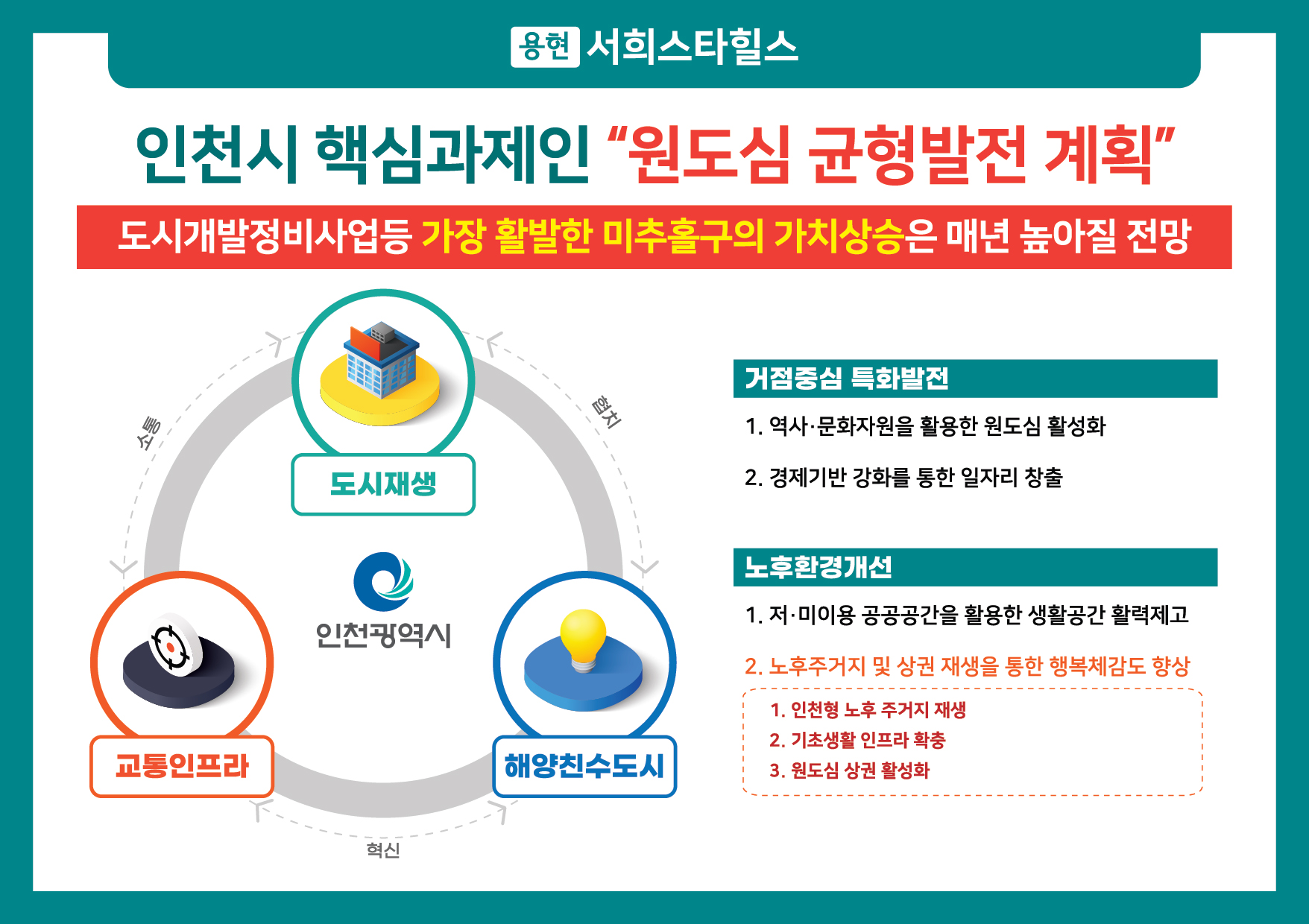 용현 서희스타힐스

인천시 핵심과제인 "원도심 균형발전 계획"

도시개발정비사업등 가장 활발한 미추홀구의 가치상승은 매년 높아질 전망

소통

협치

도시재생

인천광역시

교통인프라

해양친수도시

혁신

거점중심 특화발전

1. 역사·문화자원을 활용한 원도심 활성화

2. 경제기반 강화를 통한 일자리 창출

노후환경개선

1. 저·미이용 공공공간을 활용한 생활공간 활력제고

2. 노후주거지 및 상권 재생을 통한 행복체감도 향상

1. 인천형 노후 주거지 재생
2. 기초생활 인프라 확충
3. 원도심 상권 활성화